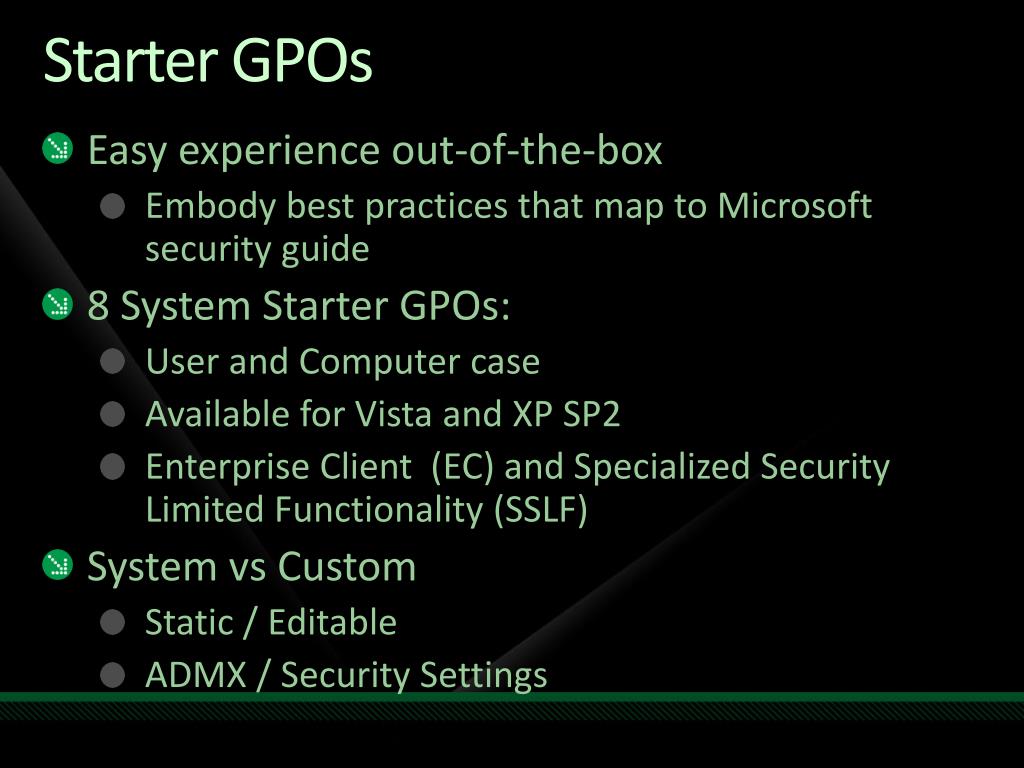 Starter GPOs

Easy experience out-of-the-box

Embody best practices that map to Microsoft security guide

8 System Starter GPOs:

User and Computer case

Available for Vista and XP SP2

Enterprise Client (EC) and Specialized Security Limited Functionality (SSLF)

System vs Custom

Static / Editable

ADMX / Security Settings